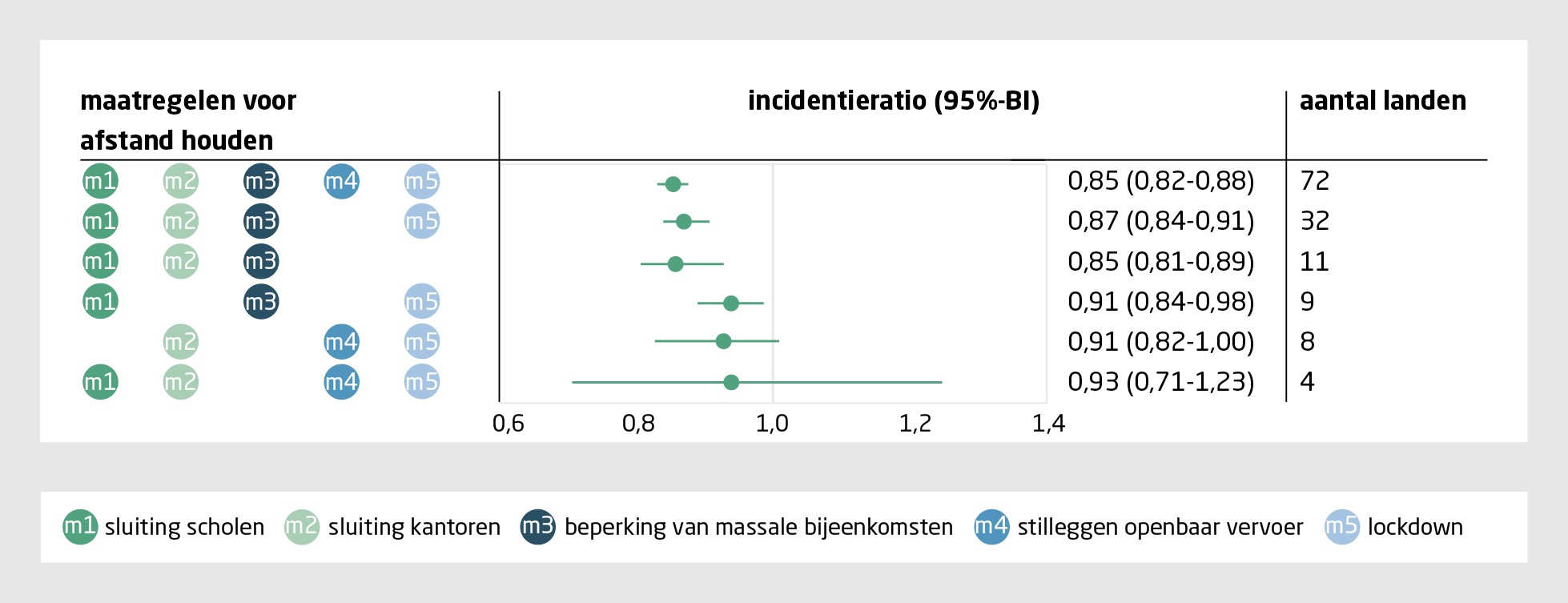 | maatregelen voor afstand houden | incidentieratio (95%-BI) | aantal landen |
|---|---|---|
| m1 m2 m3 m4 m5 | 0,85 (0,82-0,88) | 72 |
| m1 m2 m3 m5 | 0,87 (0,84-0,91) | 32 |
| m1 m2 m3 | 0,85 (0,81-0,89) | 11 |
| m1 m3 m5 | 0,91 (0,84-0,98) | 9 |
| m2 m4 m5 | 0,91 (0,82-1,00) | 8 |
| m1 m2 m4 m5 | 0,93 (0,71-1,23) | 4 |

0,6 0,8 1,0 1,2 1,4

m1 sluiting scholen m2 sluiting kantoren m3 beperking van massale bijeenkomsten m4 stilleggen openbaar vervoer m5 lockdown